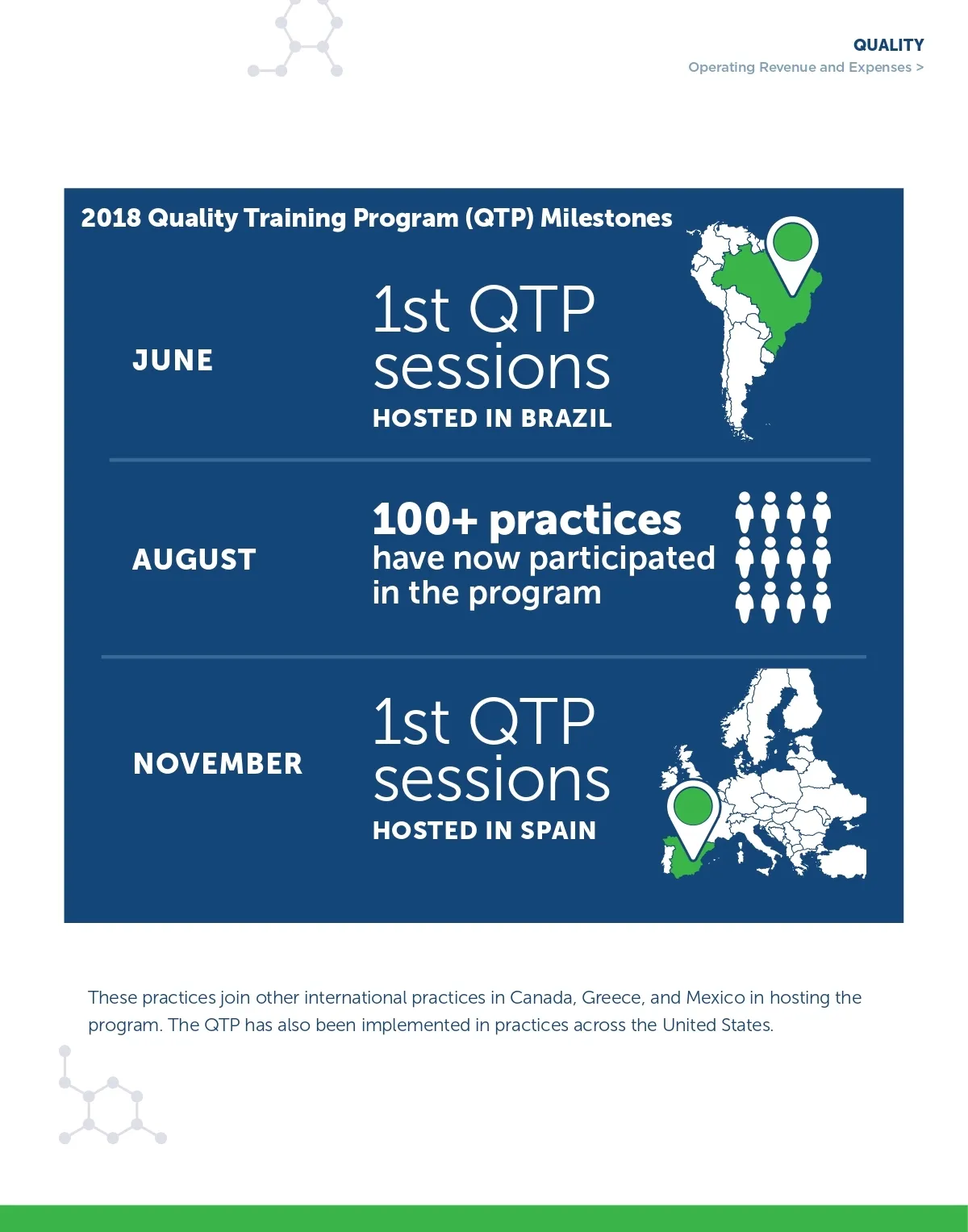 QUALITY
Operating Revenue and Expenses >

2018 Quality Training Program (QTP) Milestones

JUNE

1st QTP sessions
HOSTED IN BRAZIL

AUGUST

100+ practices
have now participated in the program

NOVEMBER

1st QTP sessions
HOSTED IN SPAIN

These practices join other international practices in Canada, Greece, and Mexico in hosting the program. The QTP has also been implemented in practices across the United States.